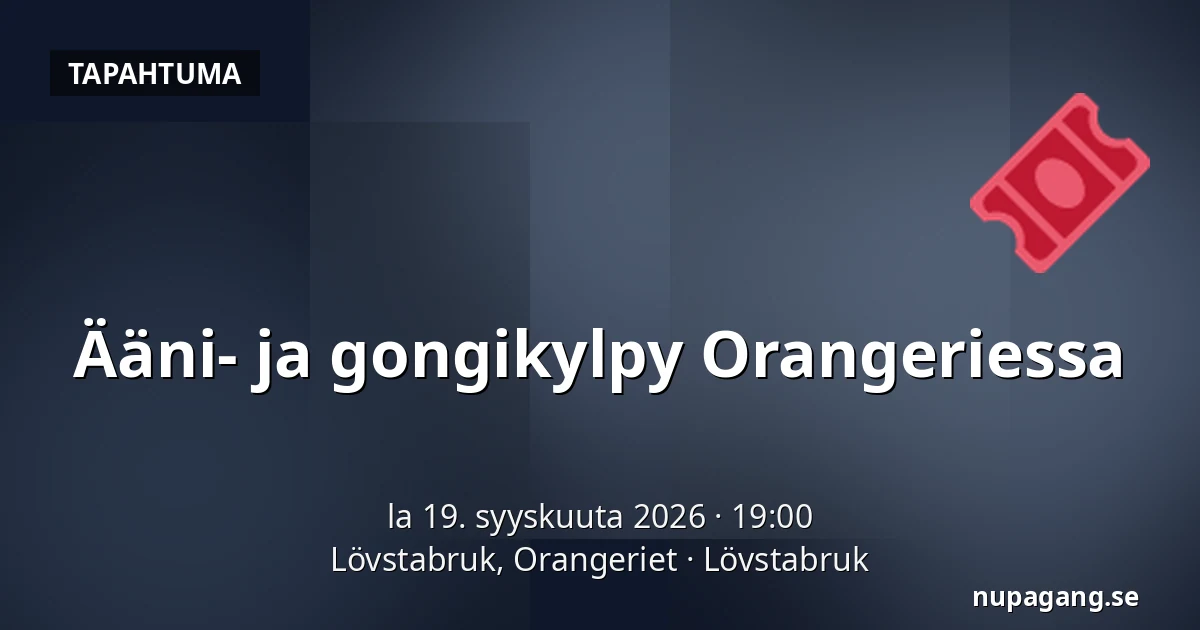 TAPAHTUMA

Ääni- ja gongikylpy Orangeriessa

la 19. syyskuuta 2026 · 19:00
Lövstabruk, Orangeriet · Lövstabruk

nupagang.se